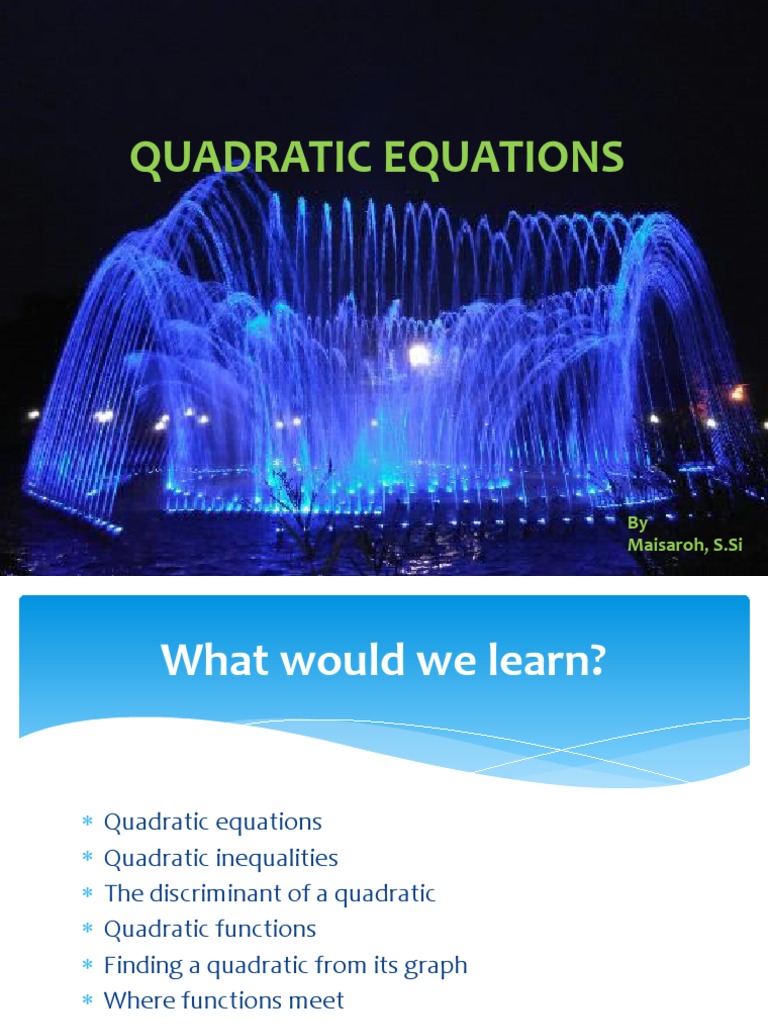 QUADRATIC EQUATIONS

By
Maisaroh, S.Si

What would we learn?

* Quadratic equations
* Quadratic inequalities
* The discriminant of a quadratic
* Quadratic functions
* Finding a quadratic from its graph
* Where functions meet